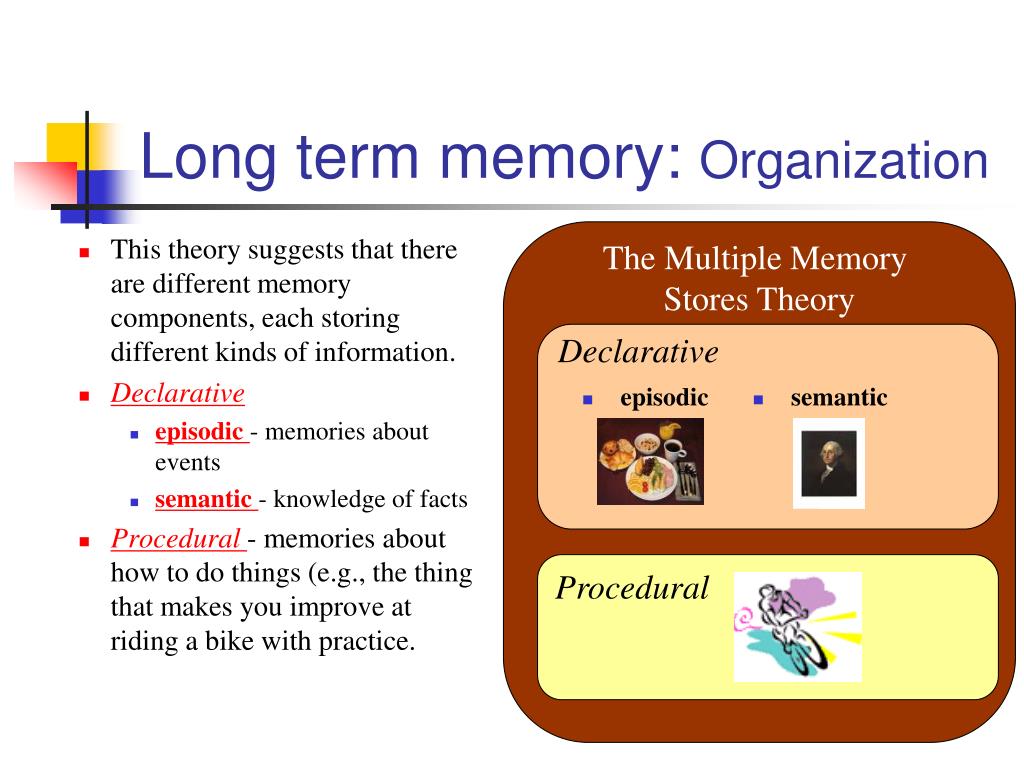 Long term memory: Organization

- This theory suggests that there are different memory components, each storing different kinds of information.
- Declarative
  - episodic - memories about events
  - semantic - knowledge of facts
- Procedural - memories about how to do things (e.g., the thing that makes you improve at riding a bike with practice.

The Multiple Memory Stores Theory

Declarative

- episodic
- semantic

Procedural